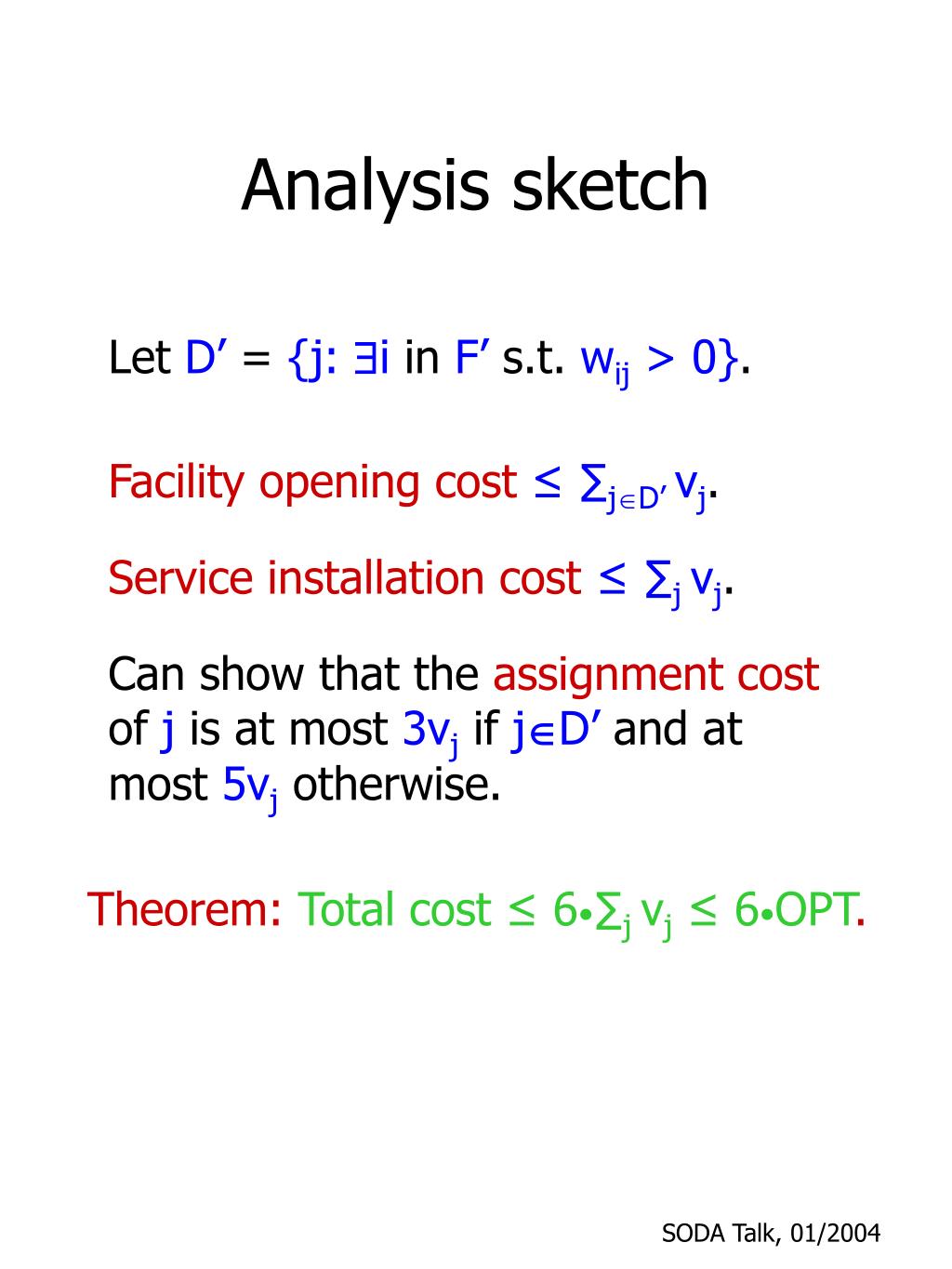 Analysis sketch

Let $D' = \{j: \exists i$ in $F'$ s.t. $w_{ij} > 0\}$.

Facility opening cost $\leq \sum_{j \in D'} v_j$.

Service installation cost $\leq \sum_j v_j$.

Can show that the assignment cost of $j$ is at most $3v_j$ if $j \in D'$ and at most $5v_j$ otherwise.

Theorem: Total cost $\leq 6 \bullet \sum_j v_j \leq 6 \bullet OPT$.

SODA Talk, 01/2004